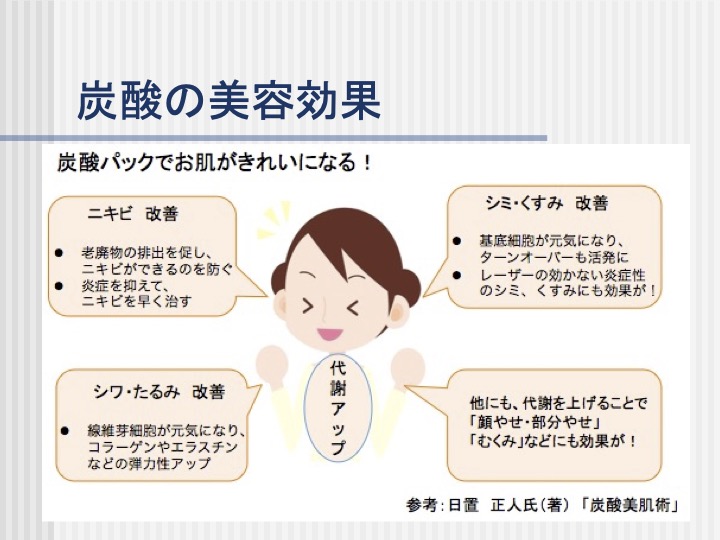 炭酸の美容効果

炭酸パックでお肌がきれいになる！

ニキビ　改善

● 老廃物の排出を促し、ニキビができるのを防ぐ
● 炎症を抑えて、ニキビを早く治す

シミ・くすみ　改善

● 基底細胞が元気になり、ターンオーバーも活発に
● レーザーの効かない炎症性のシミ、くすみにも効果が！

代謝アップ

シワ・たるみ　改善

● 線維芽細胞が元気になり、コラーゲンやエラスチンなどの弾力性アップ

他にも、代謝を上げることで「顔やせ・部分やせ」「むくみ」などにも効果が！

参考：日置　正人氏（著）「炭酸美肌術」